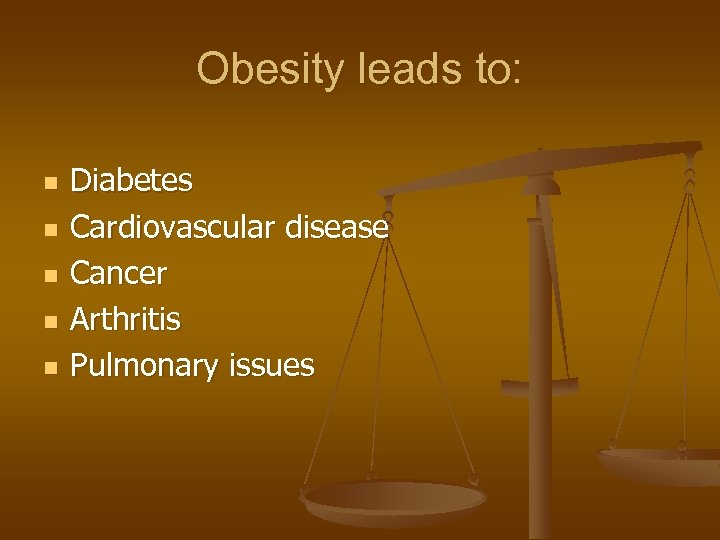 Obesity leads to:

- Diabetes
- Cardiovascular disease
- Cancer
- Arthritis
- Pulmonary issues